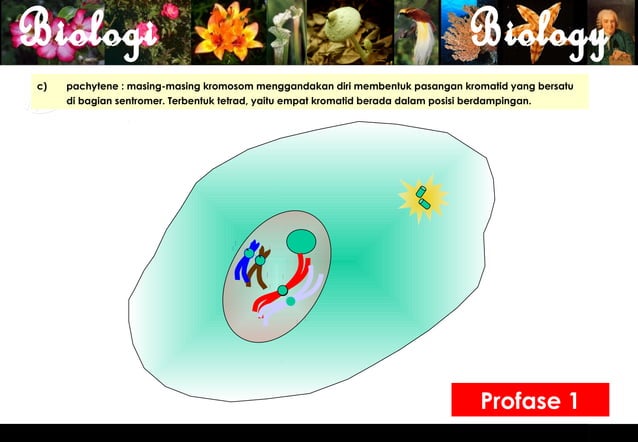 Biologi Biology

c) pachytene : masing-masing kromosom menggandakan diri membentuk pasangan kromatid yang bersatu di bagian sentromer. Terbentuk tetrad, yaitu empat kromatid berada dalam posisi berdampingan.

Profase 1